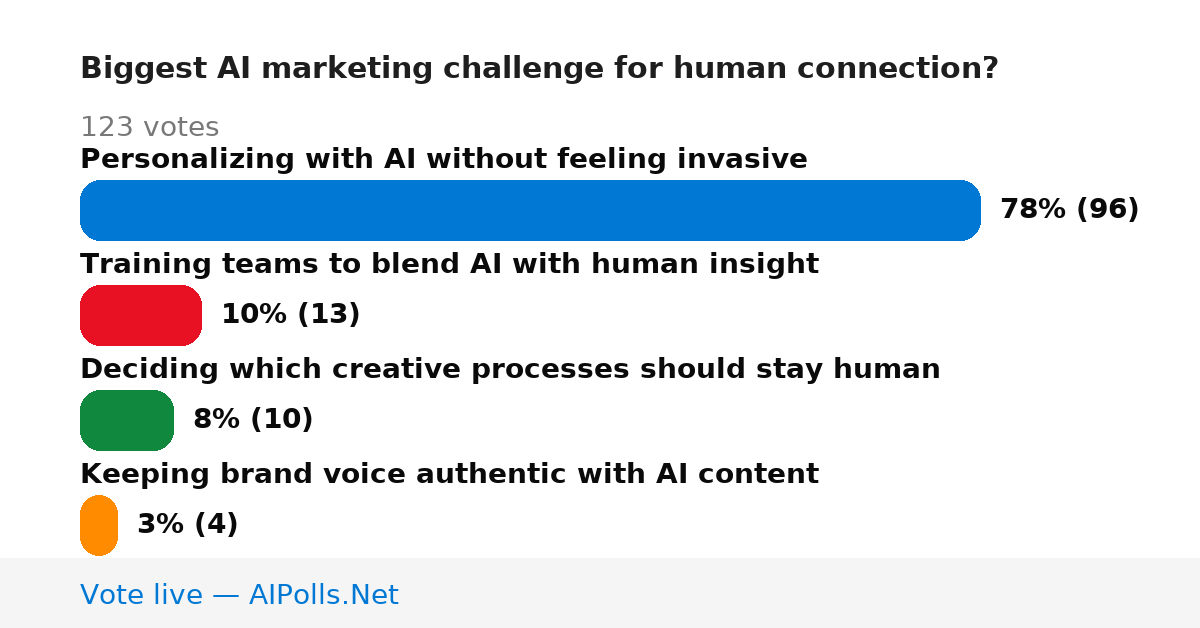 Biggest AI marketing challenge for human connection?

123 votes

Personalizing with AI without feeling invasive

78% (96)

Training teams to blend AI with human insight

10% (13)

Deciding which creative processes should stay human

8% (10)

Keeping brand voice authentic with AI content

3% (4)

Vote live — AIPolls.Net